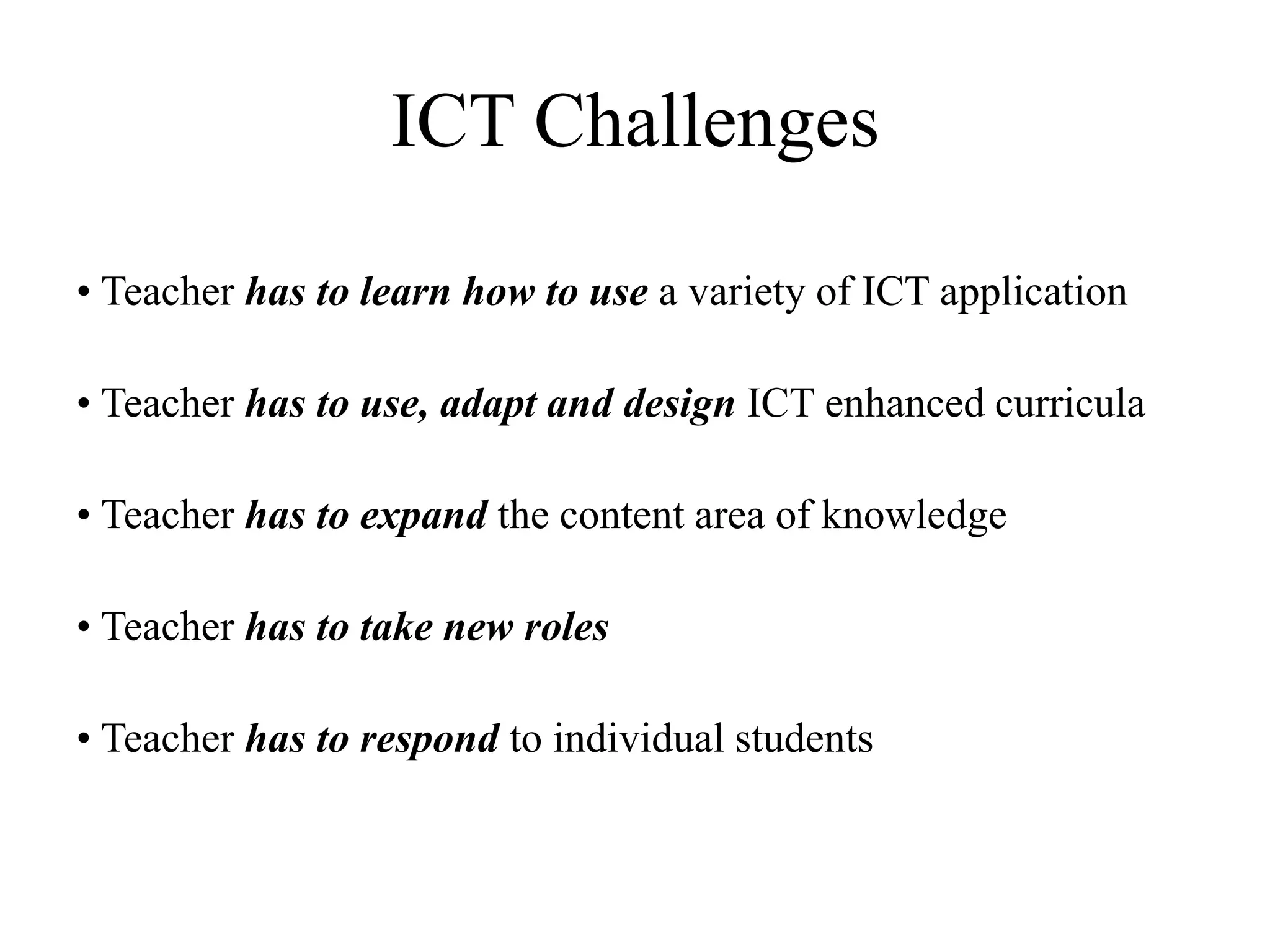 ICT Challenges

• Teacher has to learn how to use a variety of ICT application

• Teacher has to use, adapt and design ICT enhanced curricula

• Teacher has to expand the content area of knowledge

• Teacher has to take new roles

• Teacher has to respond to individual students